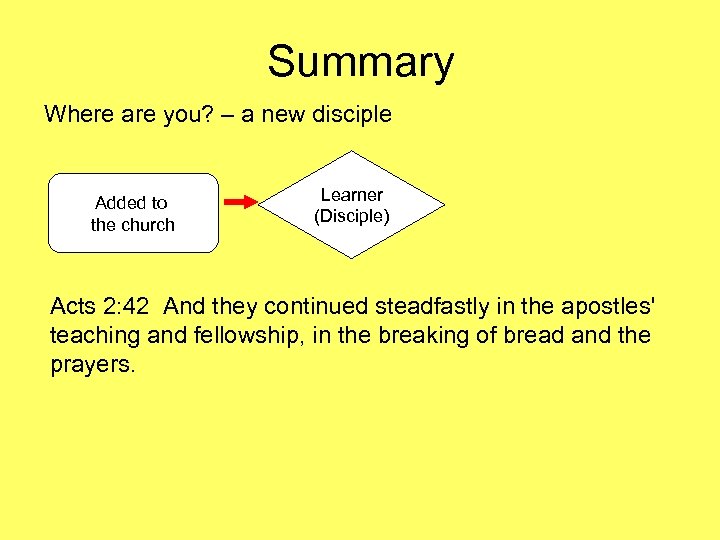 Summary

Where are you? – a new disciple

Added to the church

Learner (Disciple)

Acts 2:42 And they continued steadfastly in the apostles' teaching and fellowship, in the breaking of bread and the prayers.